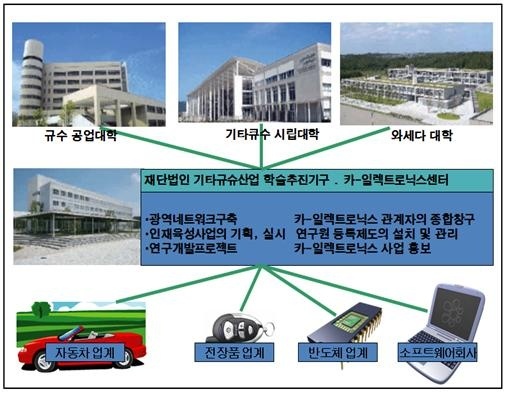 규수 공업대학

기타큐수 시립대학

와세다 대학

재단법인 기타규슈산업 학술추진기구 . 카-일렉트로닉스센터

•광역네트워크구축
•인재육성사업의 기획, 실시
•연구개발프로젝트

카-일렉트로닉스 관계자의 종합창구
연구원 등록제도의 설치 및 관리
카-일렉트로닉스 사업 홍보

자동차 업계

전장품 업계

반도체 업계

소프트웨어회사